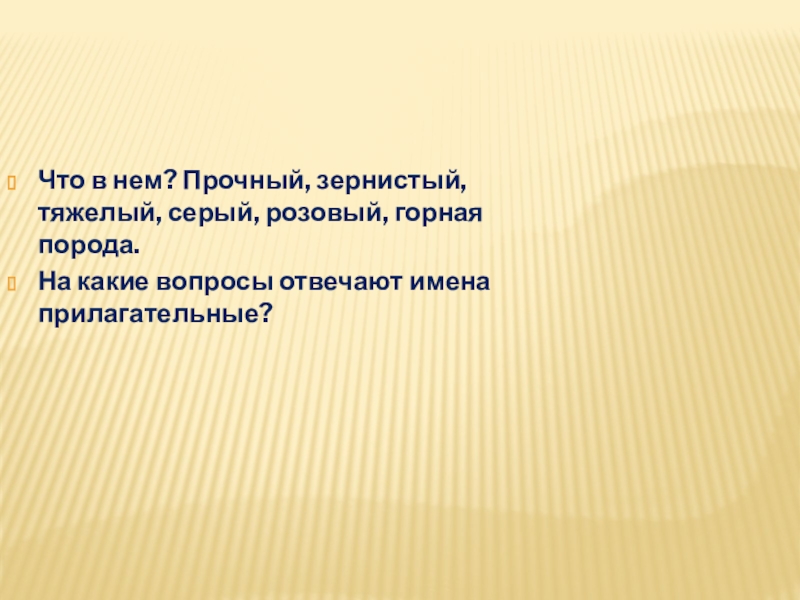 Что в нем? Прочный, зернистый, тяжелый, серый, розовый, горная порода.

На какие вопросы отвечают имена прилагательные?